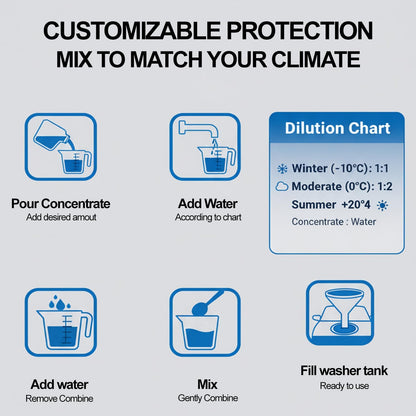 CUSTOMIZABLE PROTECTION
MIX TO MATCH YOUR CLIMATE

Pour Concentrate
Add desired amout

Add Water
According to chart

Dilution Chart

Winter (-10°C): 1:1
Moderate (0°C): 1:2
Summer +20°4
Concentrate : Water

Add water
Remove Combine

Mix
Gently Combine

Fill washer tank
Ready to use